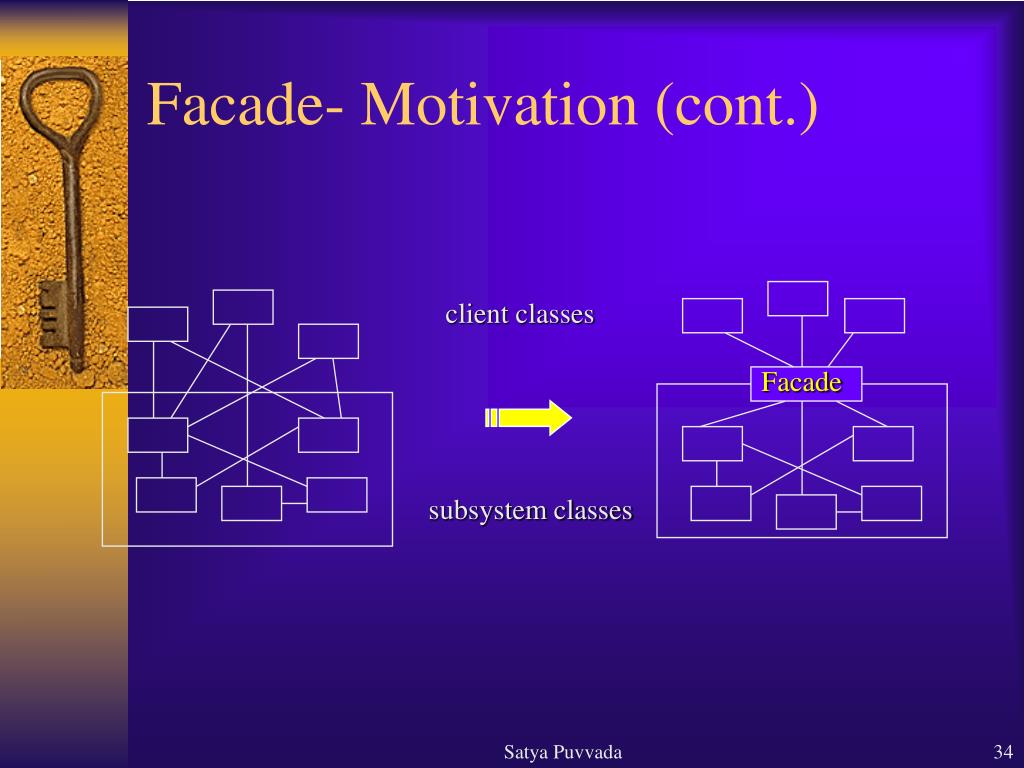 Facade- Motivation (cont.)

client classes

Facade

subsystem classes

Satya Puvvada

34